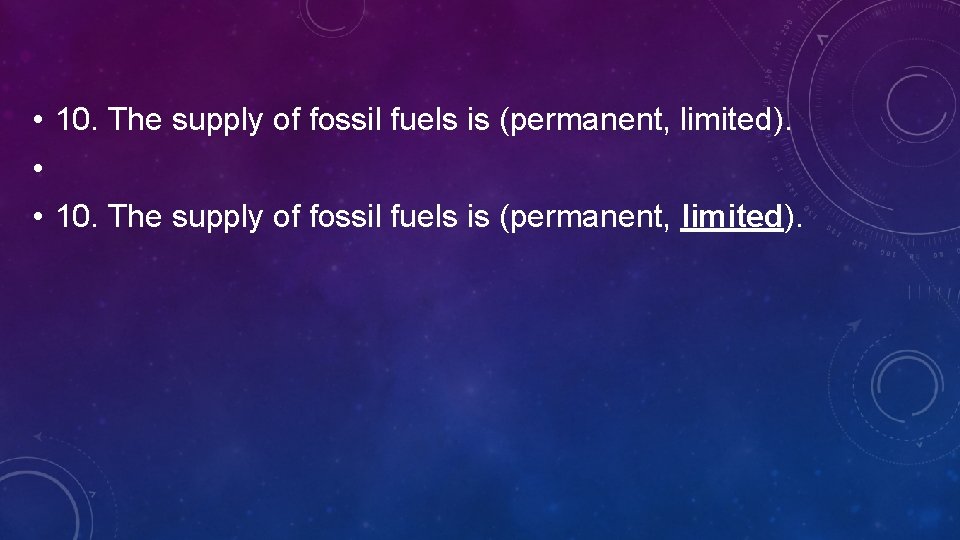 • 10. The supply of fossil fuels is (permanent, limited).
•
• 10. The supply of fossil fuels is (permanent, limited).